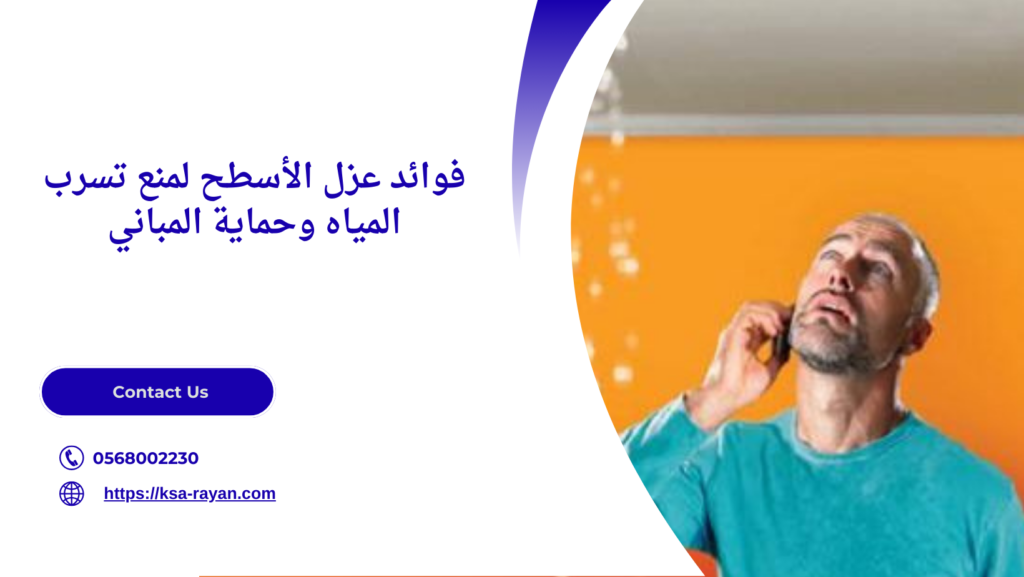 فوائد عزل الأسطح لمنع تسرب المياه وحماية المباني

Contact Us

0568002230

https://ksa-rayan.com